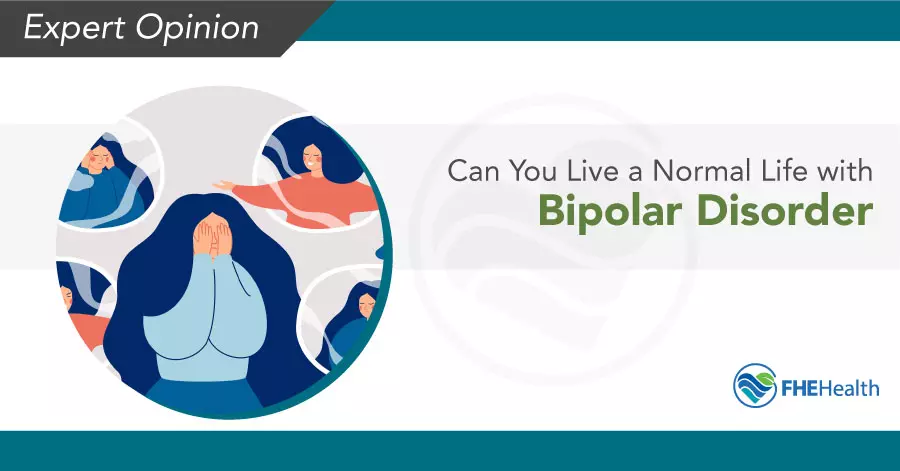 Expert Opinion

Can You Live a Normal Life with
Bipolar Disorder

FHEHealth